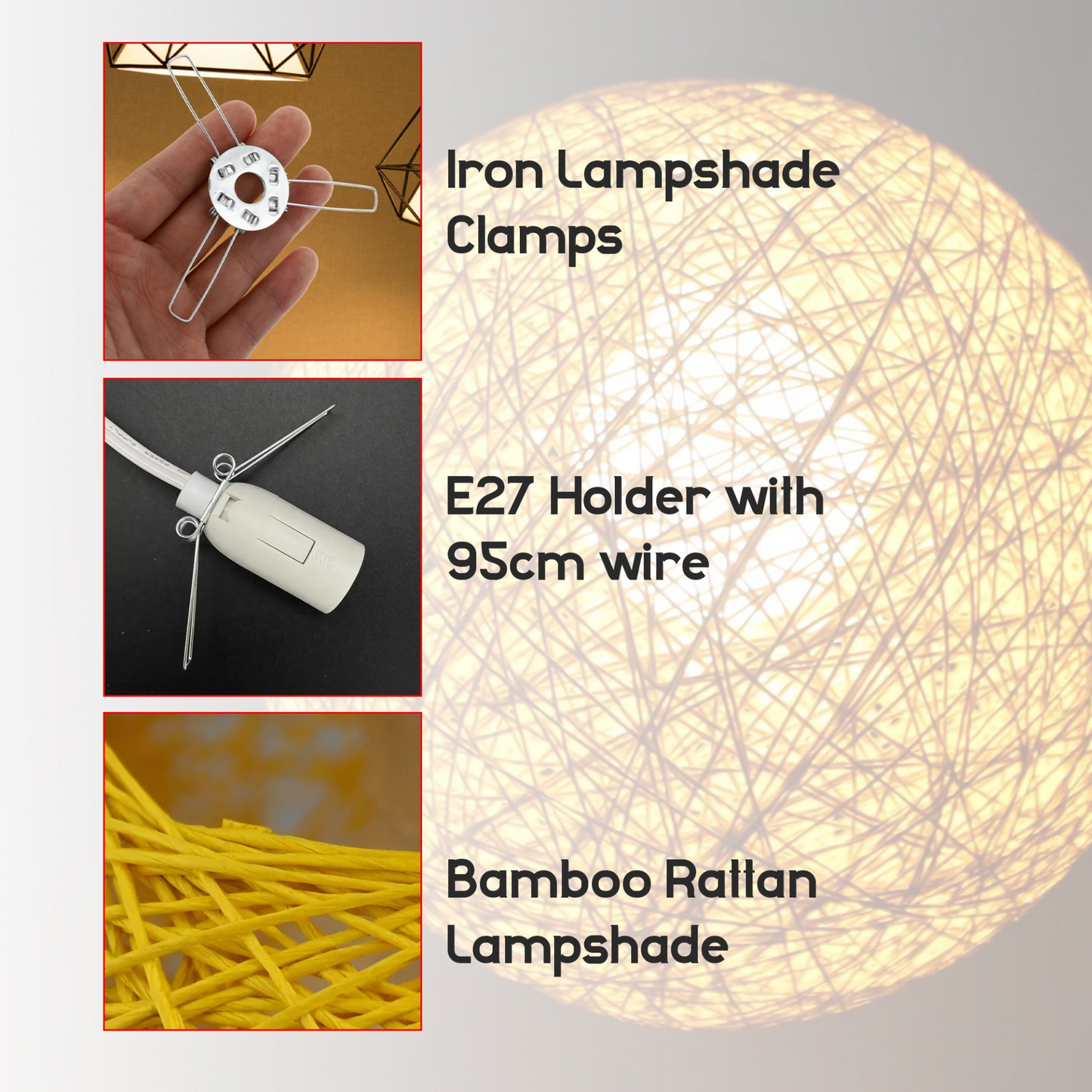 Iron Lampshade Clamps

E27 Holder with 95cm wire

Bamboo Rattan Lampshade